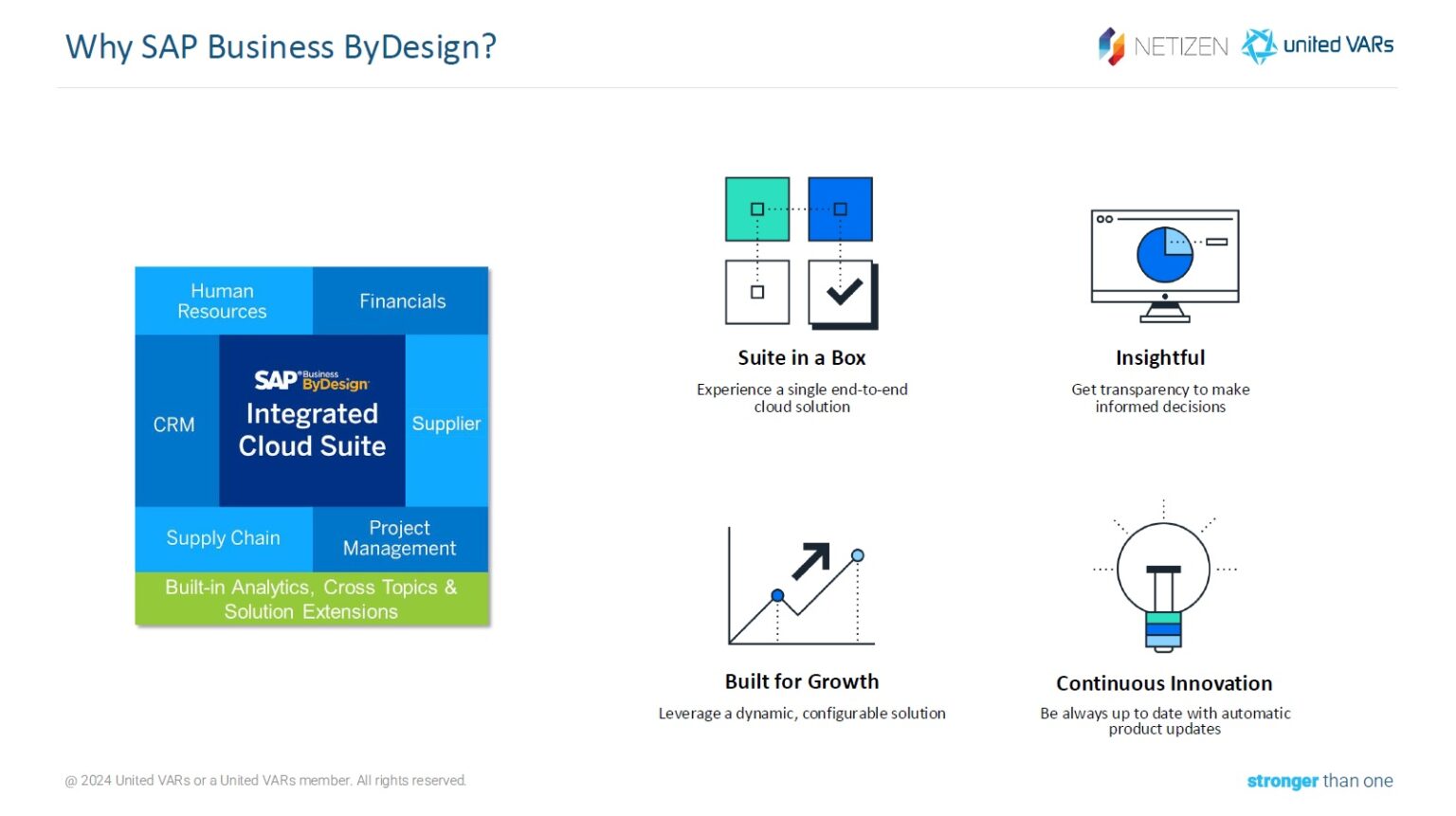 Why SAP Business ByDesign?

NETIZEN united VARs

Human Resources

Financials

CRM

SAP Business ByDesign

Integrated Cloud Suite

Supplier

Supply Chain

Project Management

Built-in Analytics, Cross Topics & Solution Extensions

Suite in a Box

Experience a single end-to-end cloud solution

Insightful

Get transparency to make informed decisions

Built for Growth

Leverage a dynamic, configurable solution

Continuous Innovation

Be always up to date with automatic product updates

@ 2024 United VARs or a United VARs member. All rights reserved.

stronger than one